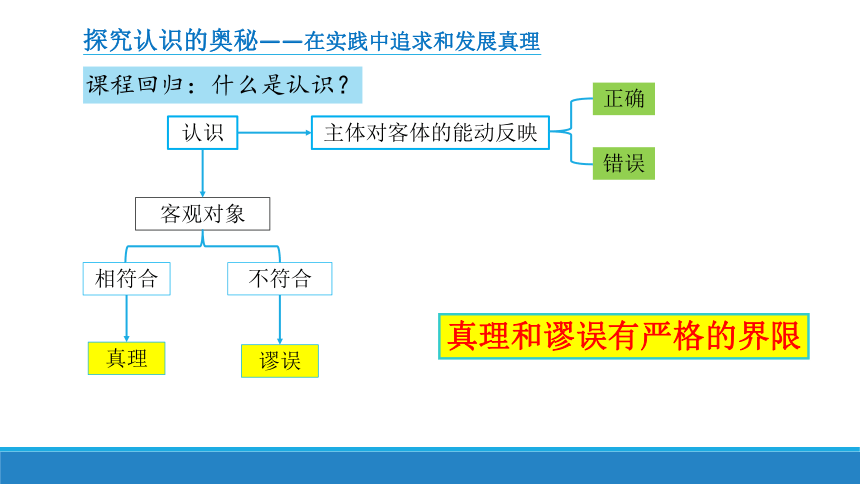 探究认识的奥秘——在实践中追求和发展真理

课程回归：什么是认识？

认识

主体对客体的能动反映

正确

错误

客观对象

相符合

不符合

真理

谬误

真理和谬误有严格的界限